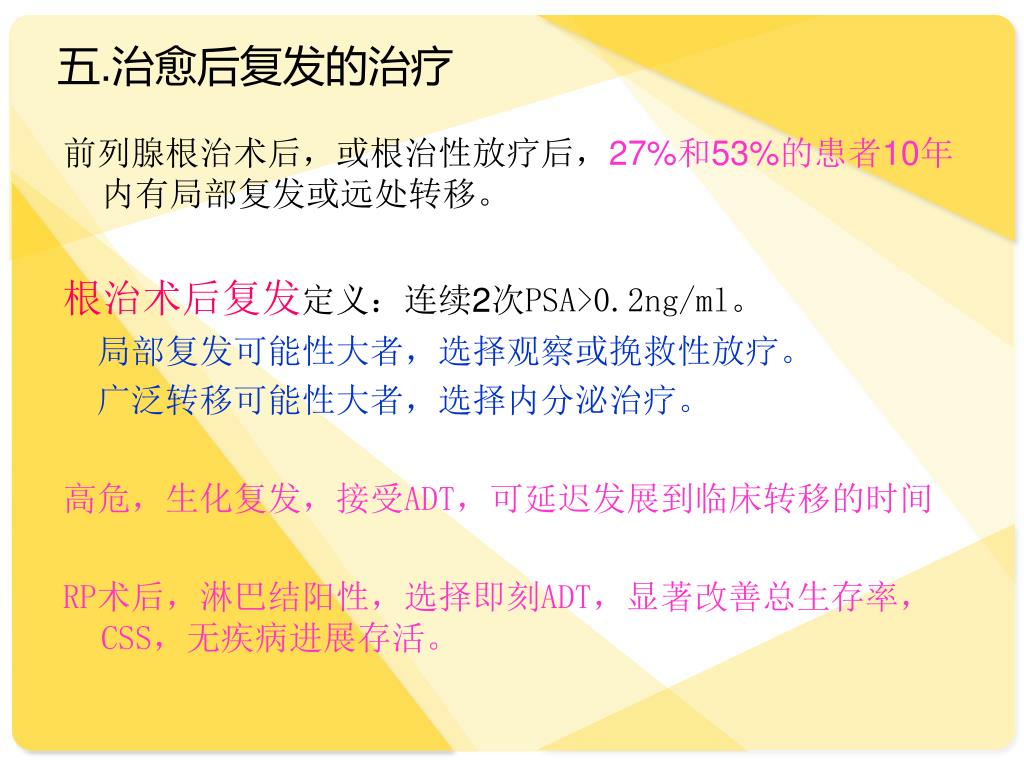 五.治愈后复发的治疗

前列腺根治术后，或根治性放疗后，27%和53%的患者10年内有局部复发或远处转移。

根治术后复发定义：连续2次PSA>0.2ng/ml。
局部复发可能性大者，选择观察或挽救性放疗。
广泛转移可能性大者，选择内分泌治疗。

高危，生化复发，接受ADT，可延迟发展到临床转移的时间

RP术后，淋巴结阳性，选择即刻ADT，显著改善总生存率，CSS，无疾病进展存活。